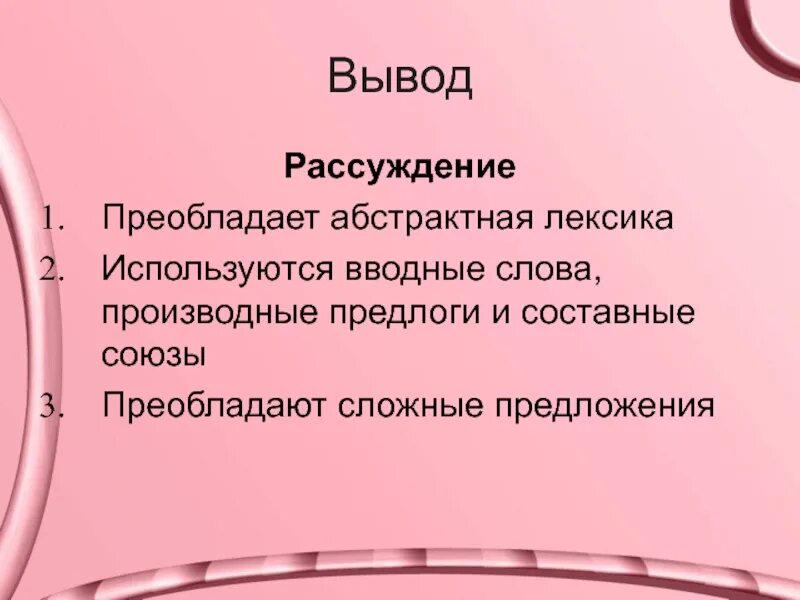 Вывод

Рассуждение

1. Преобладает абстрактная лексика
2. Используются вводные слова, производные предлоги и составные союзы
3. Преобладают сложные предложения